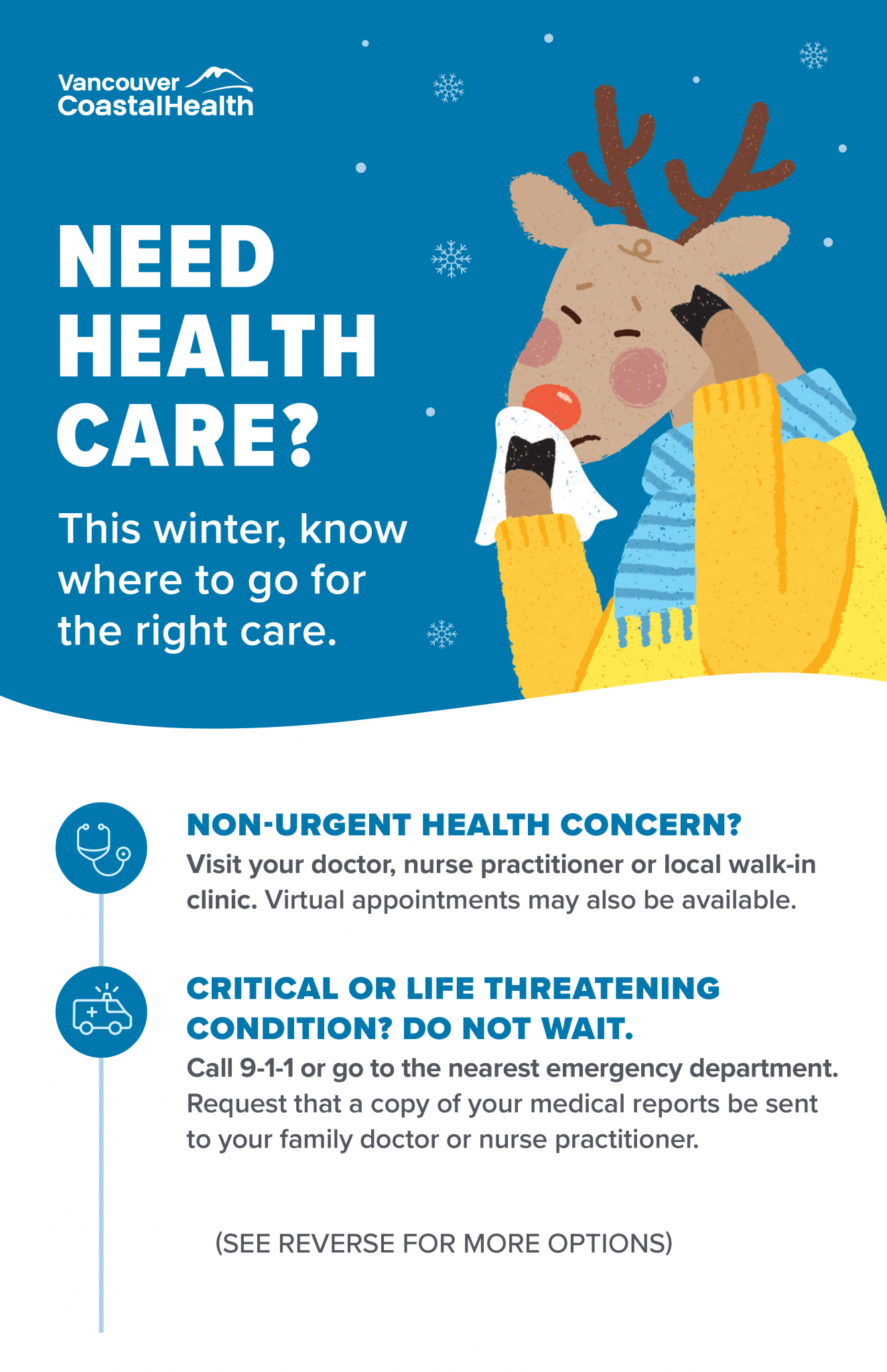 Vancouver CoastalHealth

NEED HEALTH CARE?

This winter, know where to go for the right care.

NON-URGENT HEALTH CONCERN?

Visit your doctor, nurse practitioner or local walk-in clinic. Virtual appointments may also be available.

CRITICAL OR LIFE THREATENING CONDITION? DO NOT WAIT.

Call 9-1-1 or go to the nearest emergency department. Request that a copy of your medical reports be sent to your family doctor or nurse practitioner.

(SEE REVERSE FOR MORE OPTIONS)